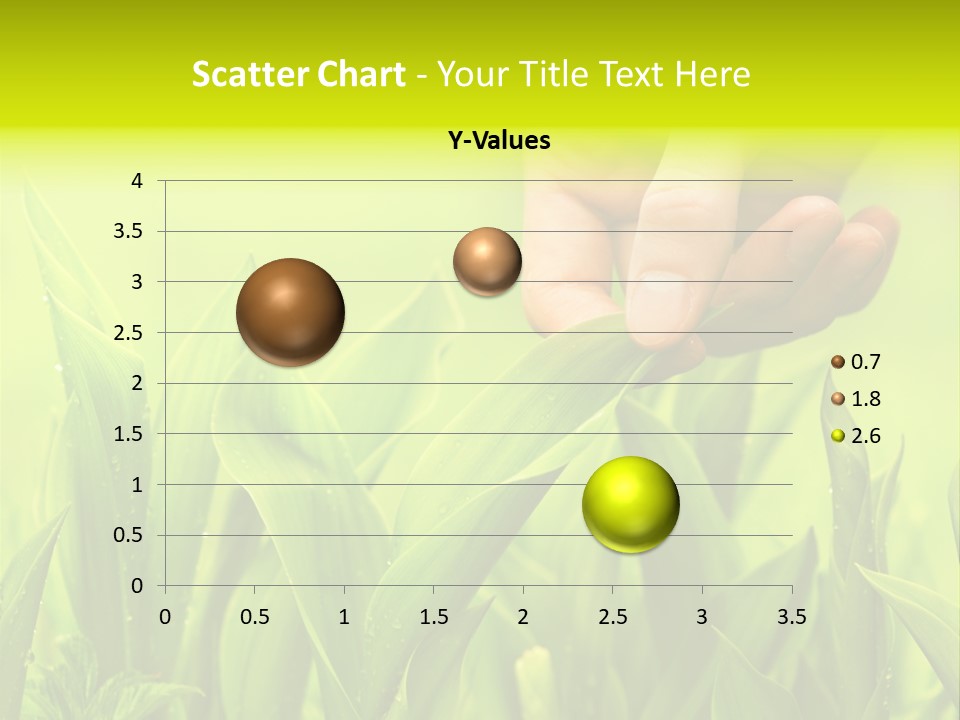 Scatter Chart - Your Title Text Here

Y-Values

4
3.5
3
2.5
2
1.5
1
0.5
0

0 0.5 1 1.5 2 2.5 3 3.5

0.7
1.8
2.6